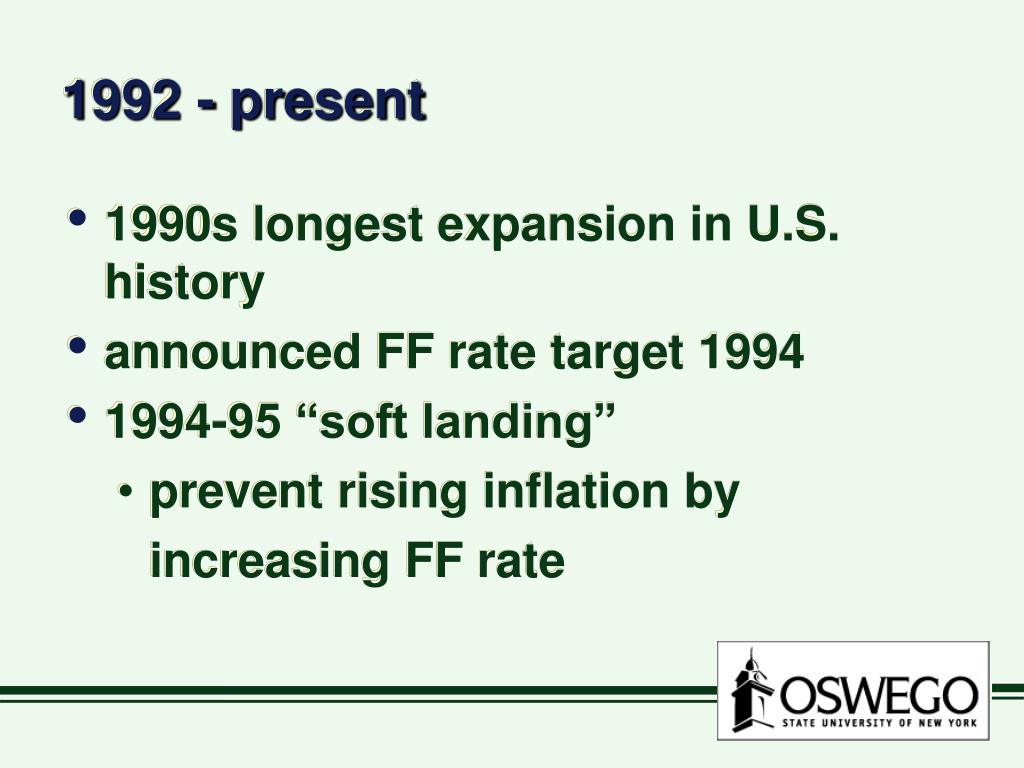 1992 - present

• 1990s longest expansion in U.S. history
• announced FF rate target 1994
• 1994-95 “soft landing”
  • prevent rising inflation by increasing FF rate

OSWEGO
STATE UNIVERSITY OF NEW YORK